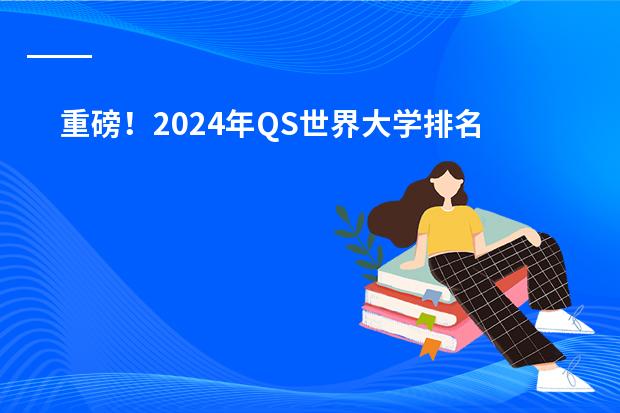 重磅！2024年QS世界大学排名